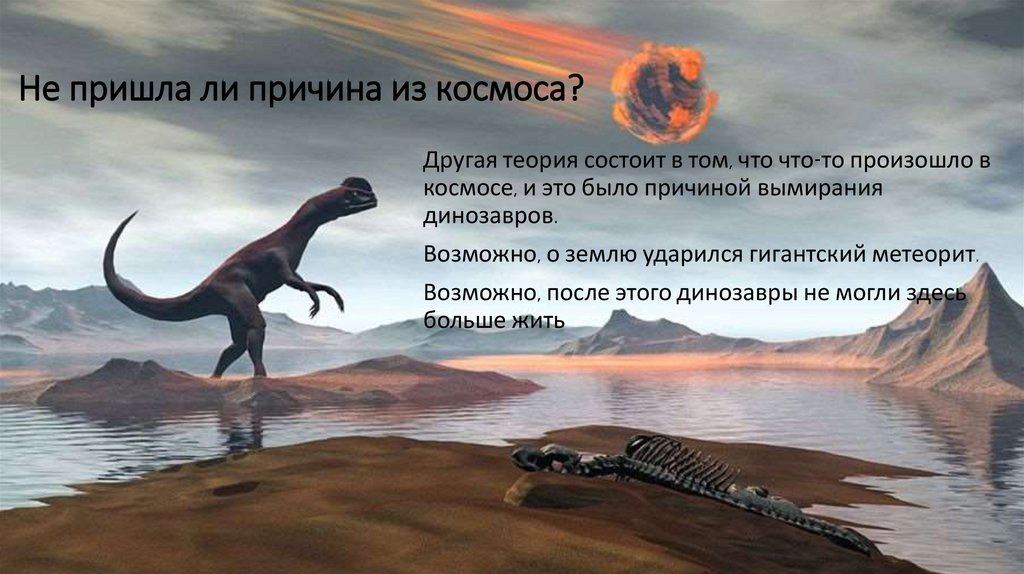 Не пришла ли причина из космоса?

Другая теория состоит в том, что что-то произошло в космосе, и это было причиной вымирания динозавров.

Возможно, о землю ударился гигантский метеорит.

Возможно, после этого динозавры не могли здесь больше жить